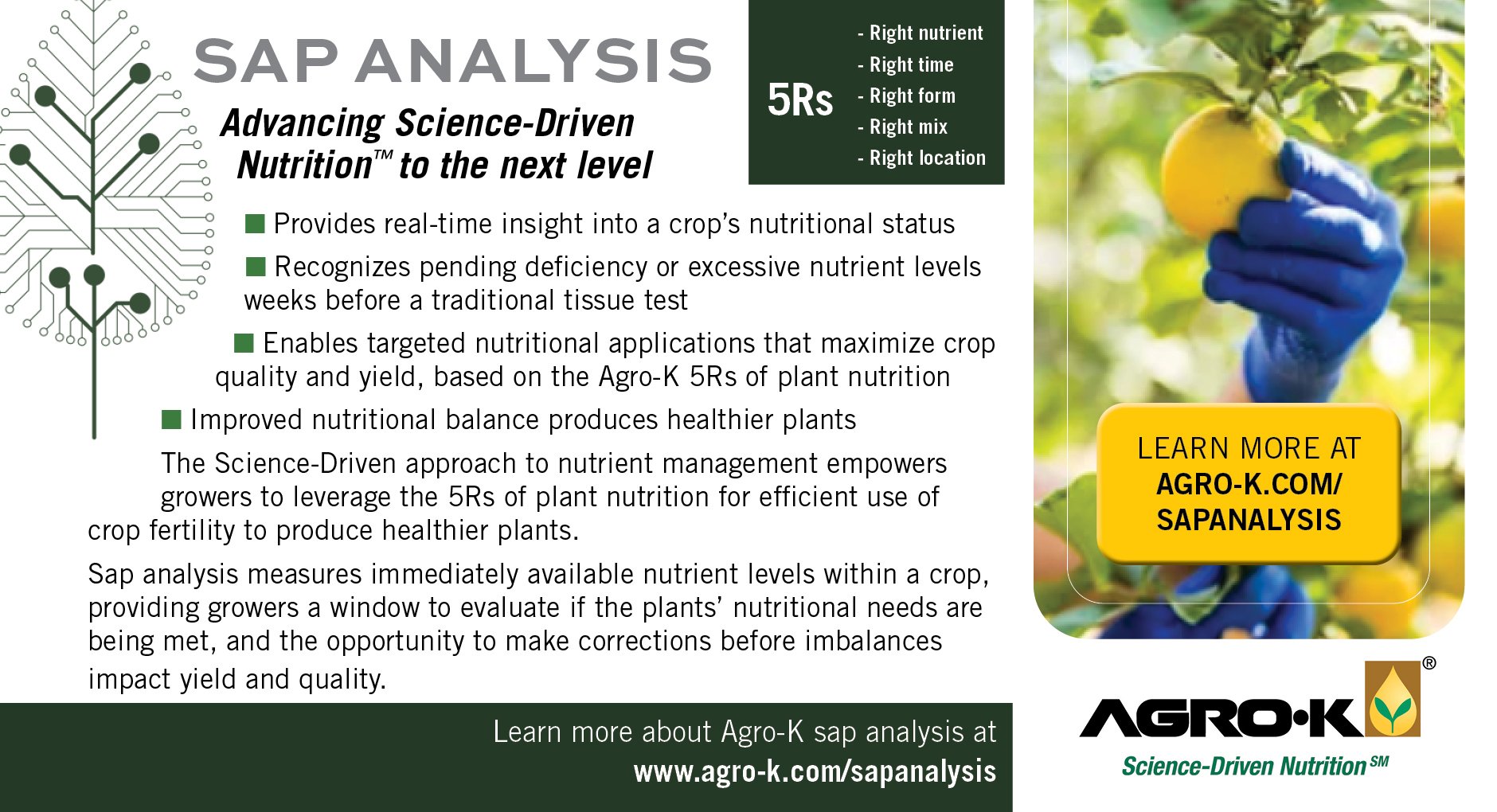 SAP ANALYSIS

Advancing Science-Driven Nutrition™ to the next level

5Rs
- Right nutrient
- Right time
- Right form
- Right mix
- Right location

■ Provides real-time insight into a crop's nutritional status

■ Recognizes pending deficiency or excessive nutrient levels weeks before a traditional tissue test

■ Enables targeted nutritional applications that maximize crop quality and yield, based on the Agro-K 5Rs of plant nutrition

■ Improved nutritional balance produces healthier plants

The Science-Driven approach to nutrient management empowers growers to leverage the 5Rs of plant nutrition for efficient use of crop fertility to produce healthier plants.

Sap analysis measures immediately available nutrient levels within a crop, providing growers a window to evaluate if the plants' nutritional needs are being met, and the opportunity to make corrections before imbalances impact yield and quality.

Learn more about Agro-K sap analysis at www.agro-k.com/sapanalysis

LEARN MORE AT AGRO-K.COM/ SAPANALYSIS

AGRO·K®
Science-Driven Nutrition℠